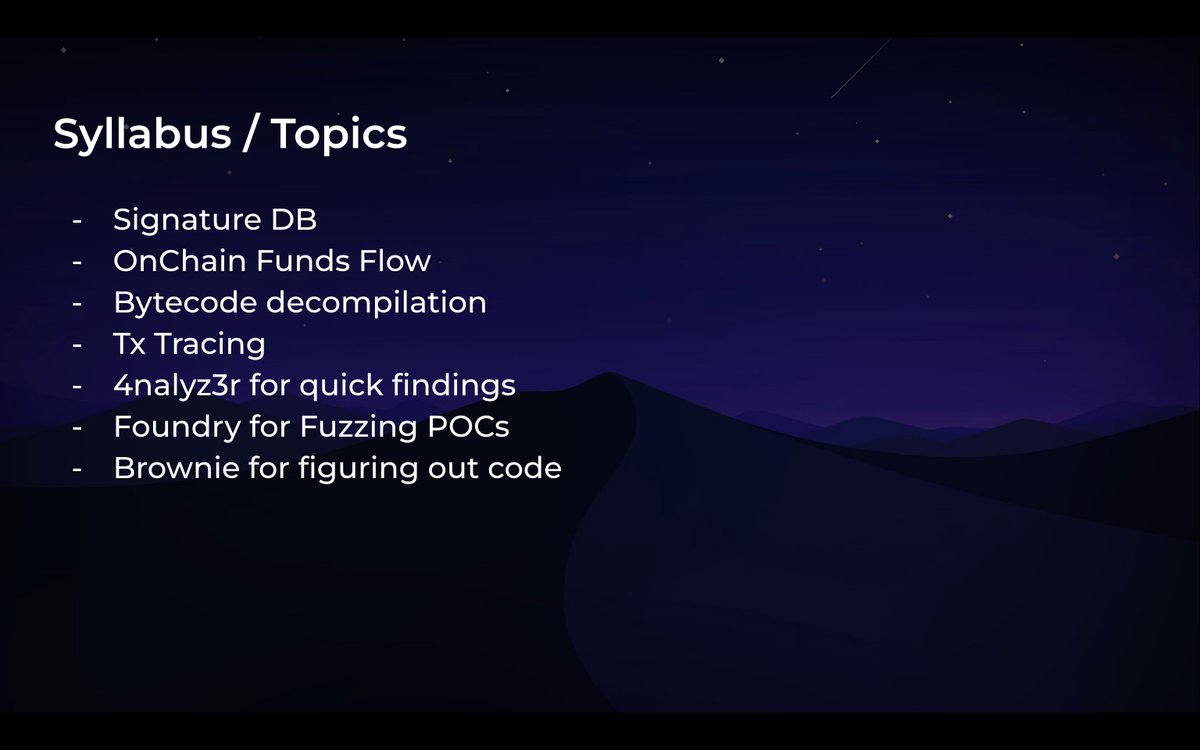 Syllabus / Topics

- Signature DB
- OnChain Funds Flow
- Bytecode decompilation
- Tx Tracing
- 4nalyz3r for quick findings
- Foundry for Fuzzing POCs
- Brownie for figuring out code